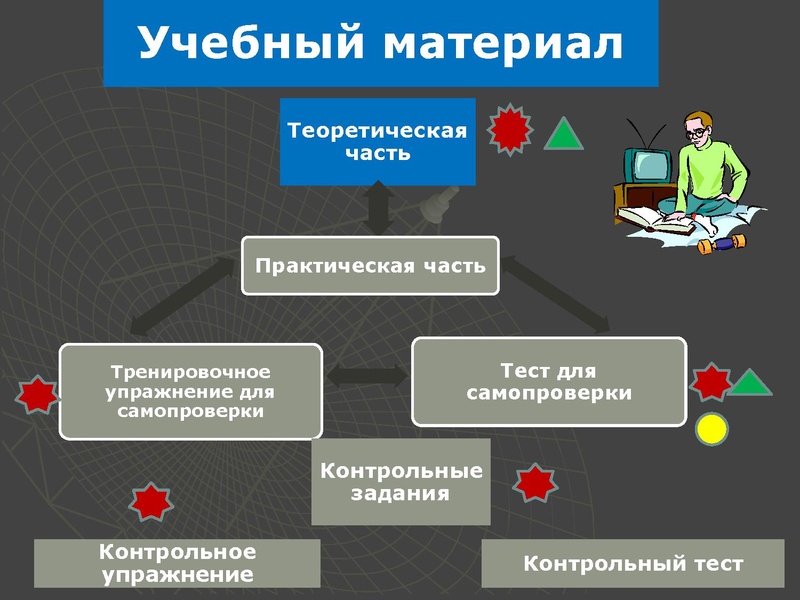 Учебный материал

Теоретическая часть

Практическая часть

Тренировочное упражнение для самопроверки

Тест для самопроверки

Контрольные задания

Контрольное упражнение

Контрольный тест